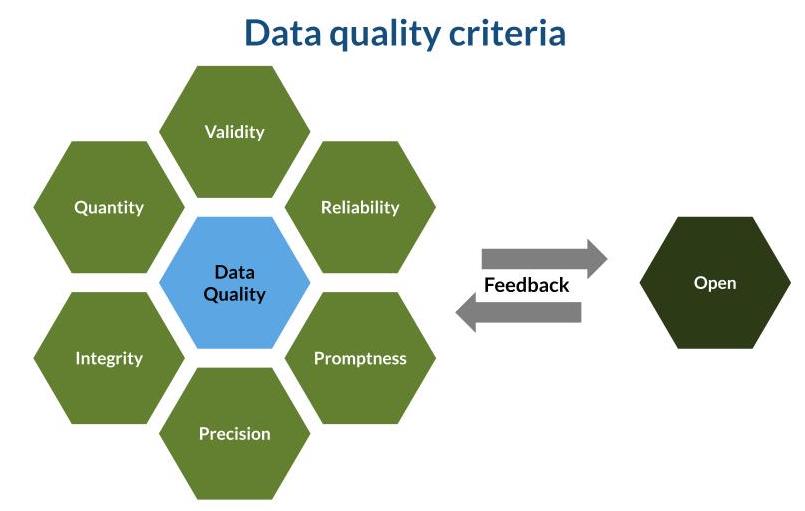 Data quality criteria

Validity

Quantity

Reliability

Data Quality

Integrity

Promptness

Precision

Feedback

Open